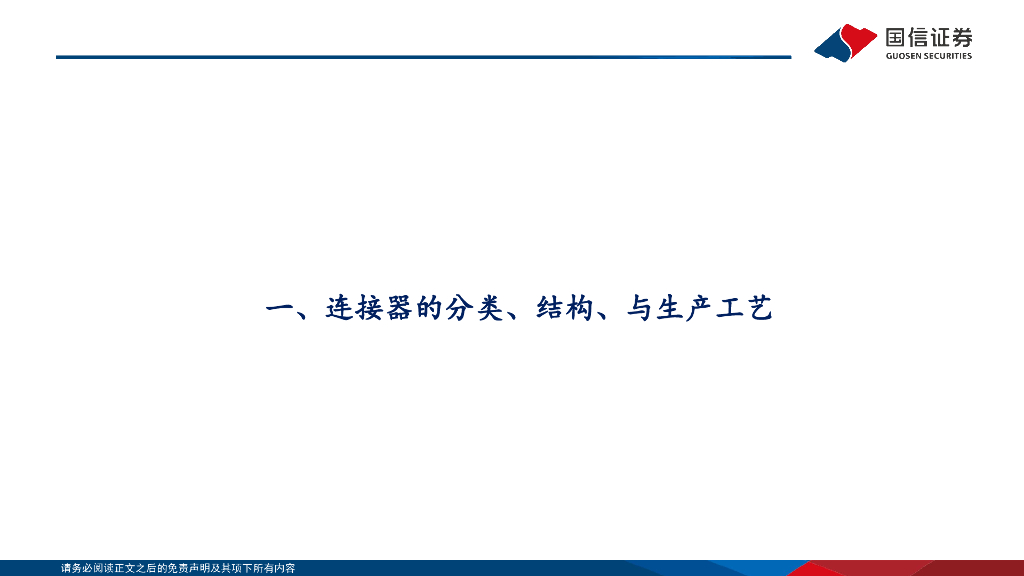 国信证券
GUOSEN SECURITIES

一、连接器的分类、结构、与生产工艺

请务必阅读正文之后的免责声明及其项下所有内容